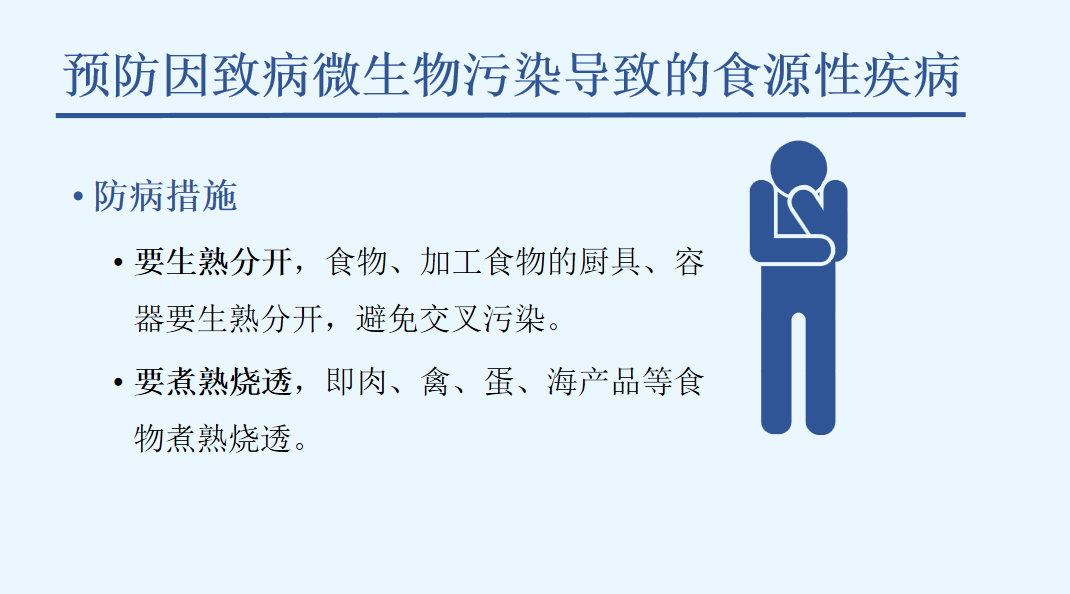 预防因致病微生物污染导致的食源性疾病

• 防病措施

• 要生熟分开，食物、加工食物的厨具、容器要生熟分开，避免交叉污染。

• 要煮熟烧透，即肉、禽、蛋、海产品等食物煮熟烧透。